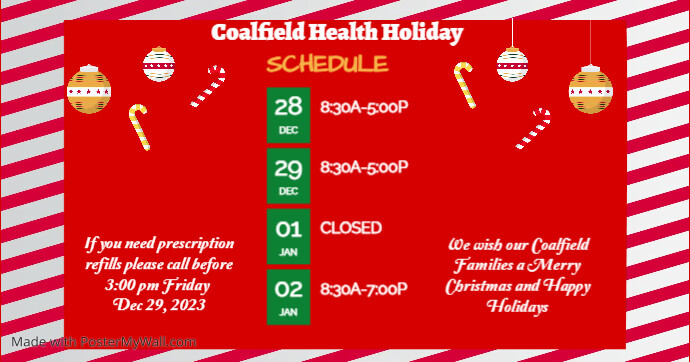 Coalfield Health Holiday

SCHEDULE

28
DEC
8:30A-5:00P

29
DEC
8:30A-5:00P

01
JAN
CLOSED

02
JAN
8:30A-7:00P

If you need prescription refills please call before 3:00 pm Friday Dec 29, 2023

We wish our Coalfield Families a Merry Christmas and Happy Holidays

Made with PosterMyWall.com